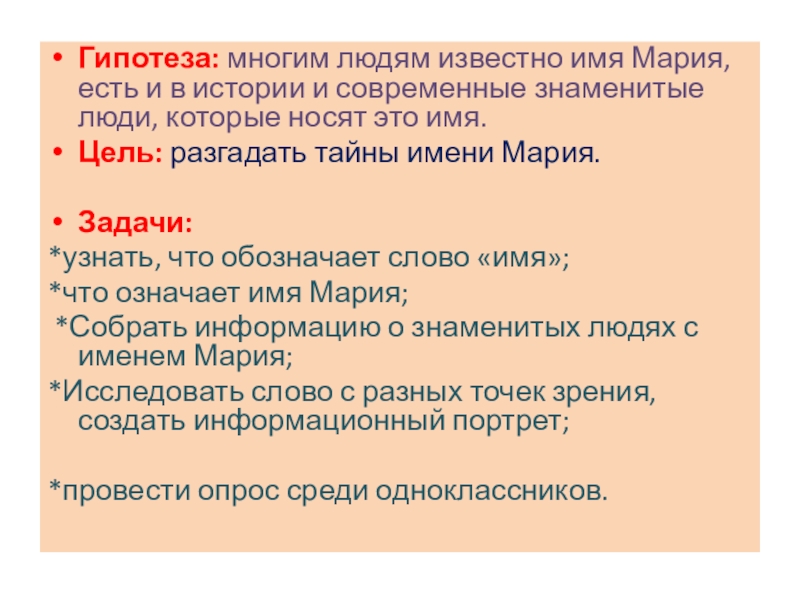 • Гипотеза: многим людям известно имя Мария, есть и в истории и современные знаменитые люди, которые носят это имя.
• Цель: разгадать тайны имени Мария.

• Задачи:
*узнать, что обозначает слово «имя»;
*что означает имя Мария;
*Собрать информацию о знаменитых людях с именем Мария;
*Исследовать слово с разных точек зрения, создать информационный портрет;

*провести опрос среди одноклассников.